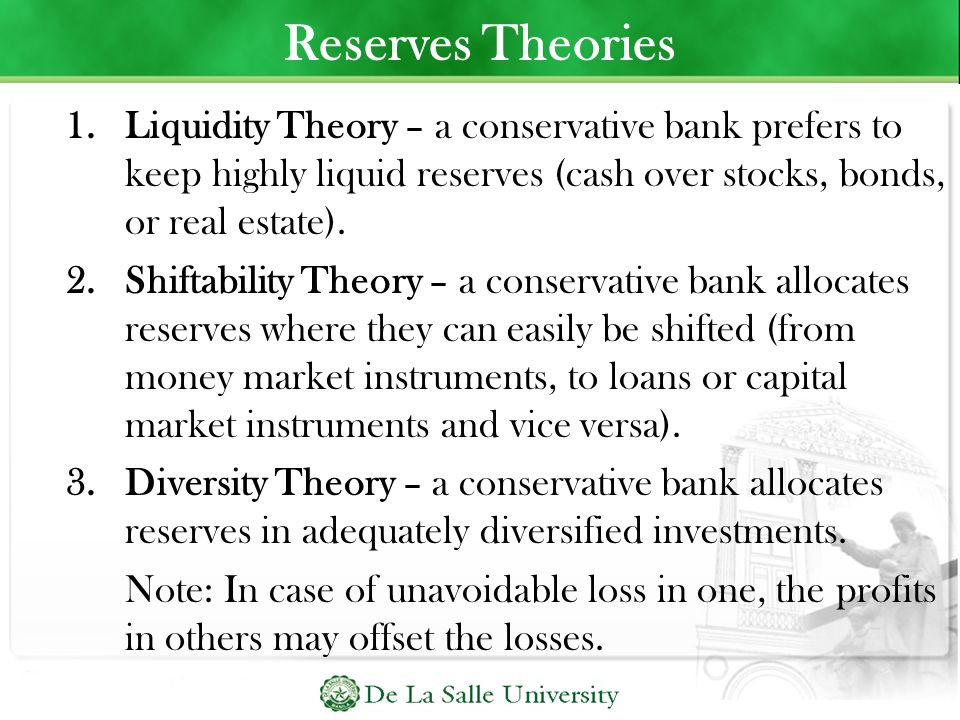 Reserves Theories

1. Liquidity Theory – a conservative bank prefers to keep highly liquid reserves (cash over stocks, bonds, or real estate).

2. Shiftability Theory – a conservative bank allocates reserves where they can easily be shifted (from money market instruments, to loans or capital market instruments and vice versa).

3. Diversity Theory – a conservative bank allocates reserves in adequately diversified investments.

Note: In case of unavoidable loss in one, the profits in others may offset the losses.

De La Salle University